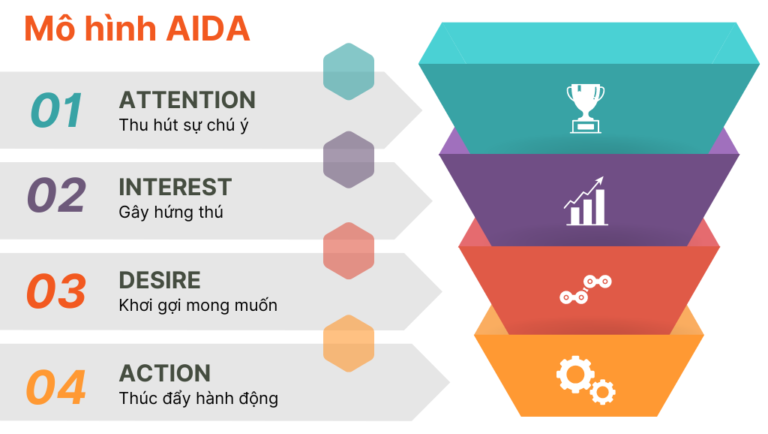 Mô hình AIDA

01 ATTENTION
Thu hút sự chú ý

02 INTEREST
Gây hứng thú

03 DESIRE
Khơi gợi mong muốn

04 ACTION
Thúc đẩy hành động